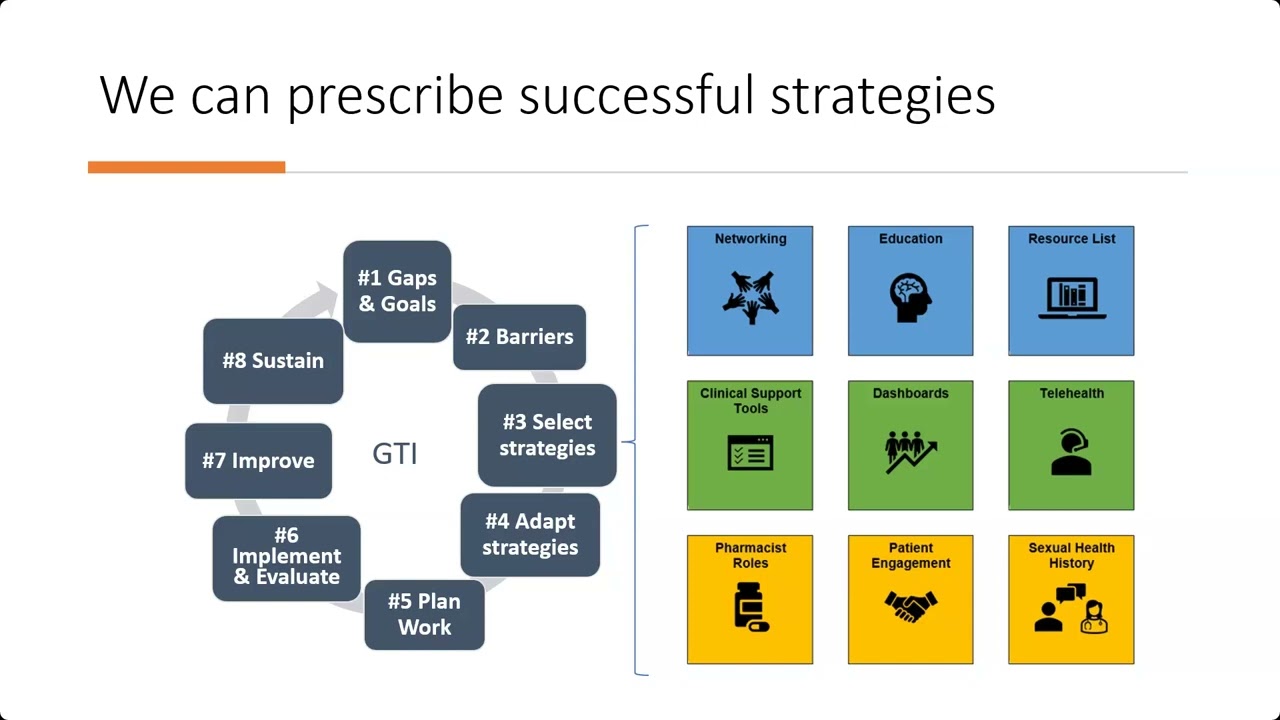 We can prescribe successful strategies

#1 Gaps & Goals

#2 Barriers

#3 Select strategies

#4 Adapt strategies

#5 Plan Work

#6 Implement & Evaluate

#7 Improve

#8 Sustain

GTI

Networking

Education

Resource List

Clinical Support Tools

Dashboards

Telehealth

Pharmacist Roles

Patient Engagement

Sexual Health History